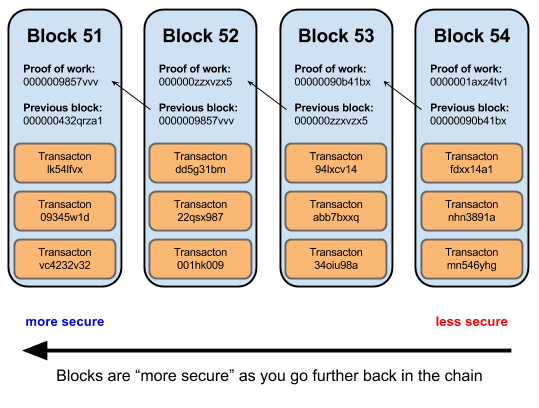 Block 51

Proof of work:
0000009857vvv

Previous block:
000000432qrza1

Transacton
lk54lfvx

Transacton
09345w1d

Transacton
vc4232v32

Block 52

Proof of work:
000000zzxvzx5

Previous block:
0000009857vvv

Transacton
dd5g31bm

Transacton
22qsx987

Transacton
001hk009

Block 53

Proof of work:
00000090b41bx

Previous block:
000000zzxvzx5

Transacton
94lxcv14

Transacton
abb7bxxq

Transacton
34oiu98a

Block 54

Proof of work:
0000001axz4tv1

Previous block:
00000090b41bx

Transacton
fdxx14a1

Transacton
nhn3891a

Transacton
mn546yhg

more secure

less secure

Blocks are “more secure” as you go further back in the chain